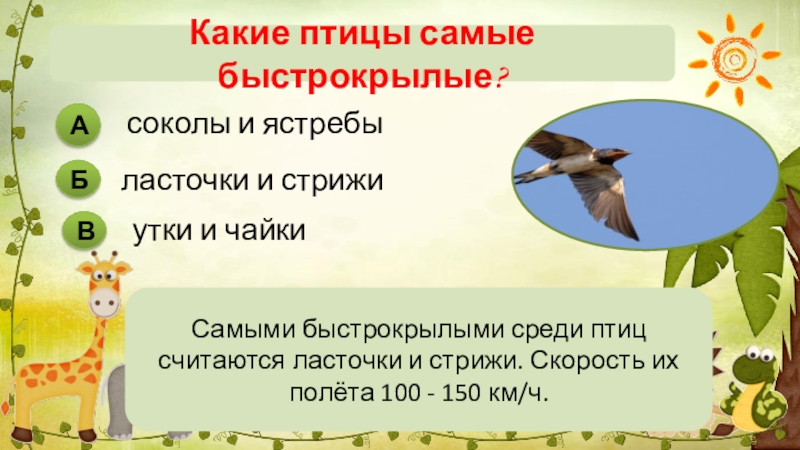 Какие птицы самые быстрокрылые?

А соколы и ястребы

Б ласточки и стрижи

В утки и чайки

Самыми быстрокрылыми среди птиц считаются ласточки и стрижи. Скорость их полёта 100 - 150 км/ч.